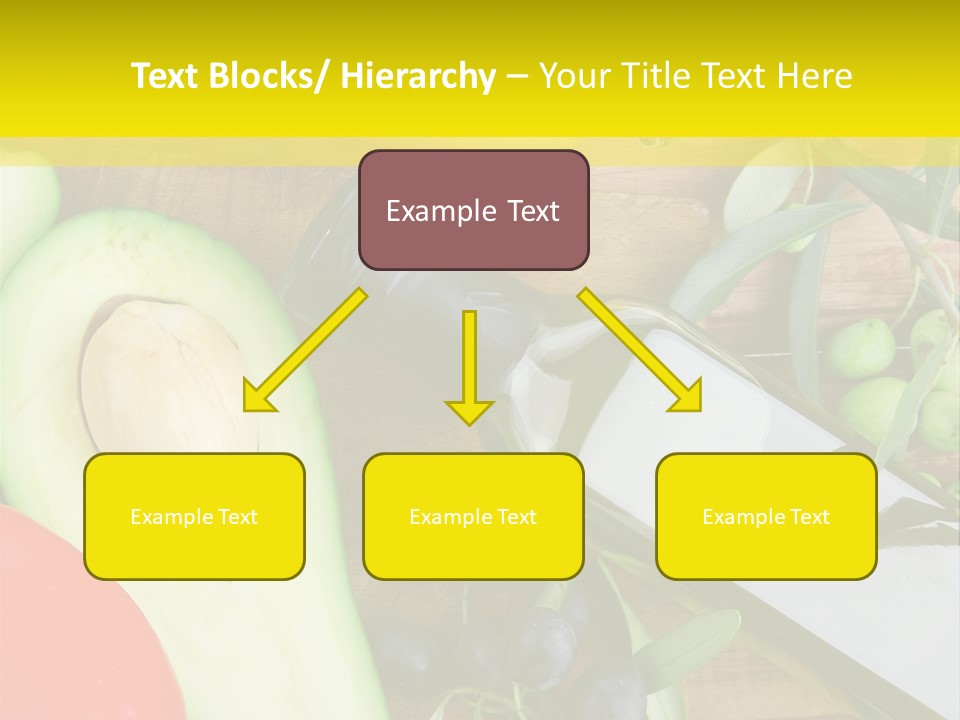 Text Blocks/ Hierarchy – Your Title Text Here

Example Text

Example Text

Example Text

Example Text